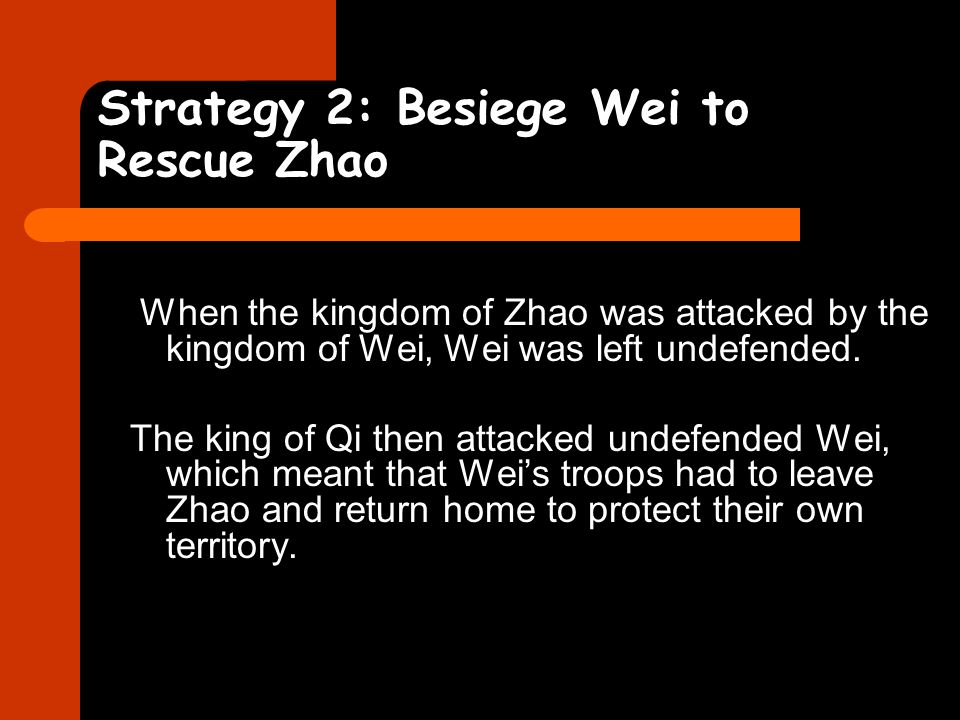 Strategy 2: Besiege Wei to Rescue Zhao

When the kingdom of Zhao was attacked by the kingdom of Wei, Wei was left undefended.

The king of Qi then attacked undefended Wei, which meant that Wei's troops had to leave Zhao and return home to protect their own territory.